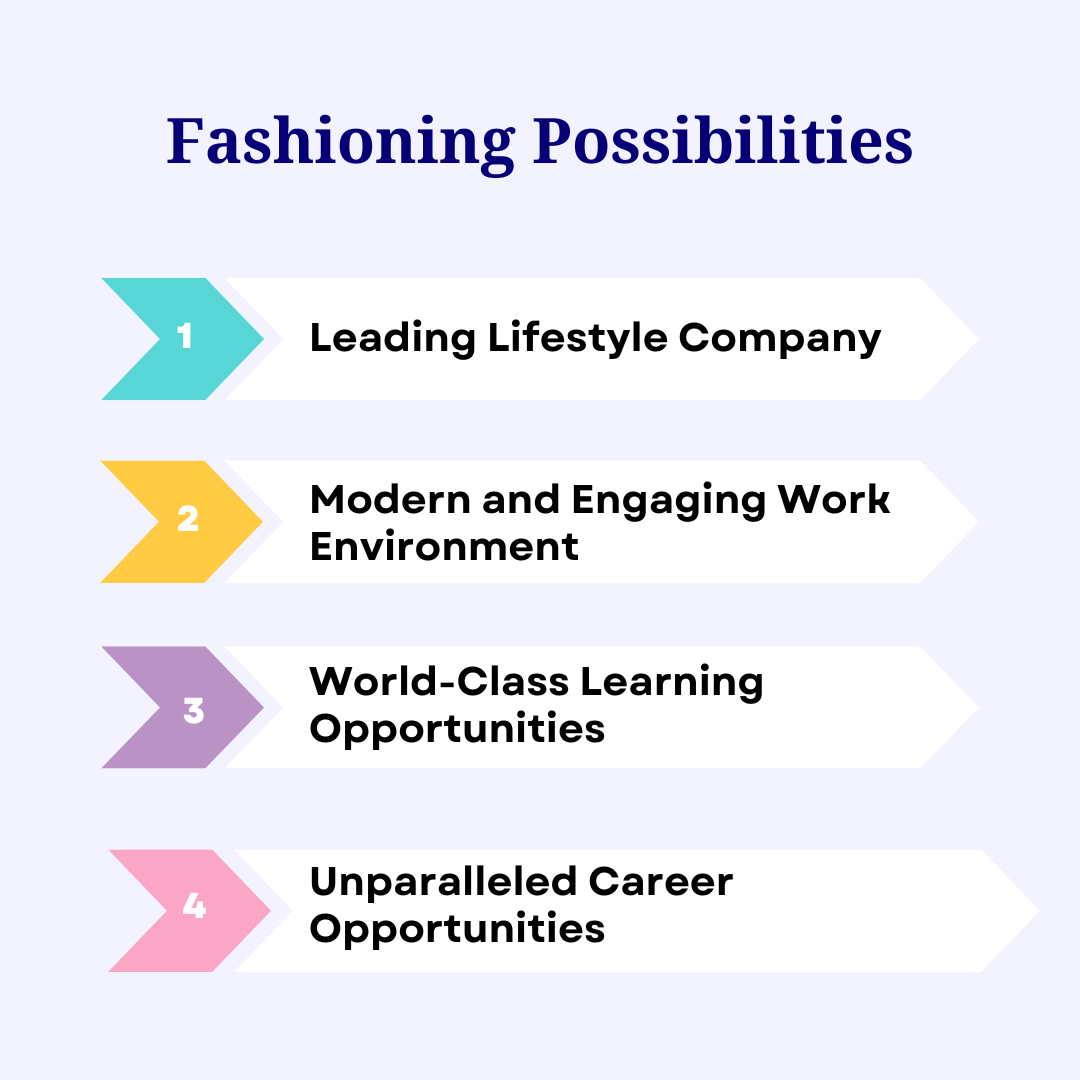 Fashioning Possibilities

1 Leading Lifestyle Company

2 Modern and Engaging Work Environment

3 World-Class Learning Opportunities

4 Unparalleled Career Opportunities